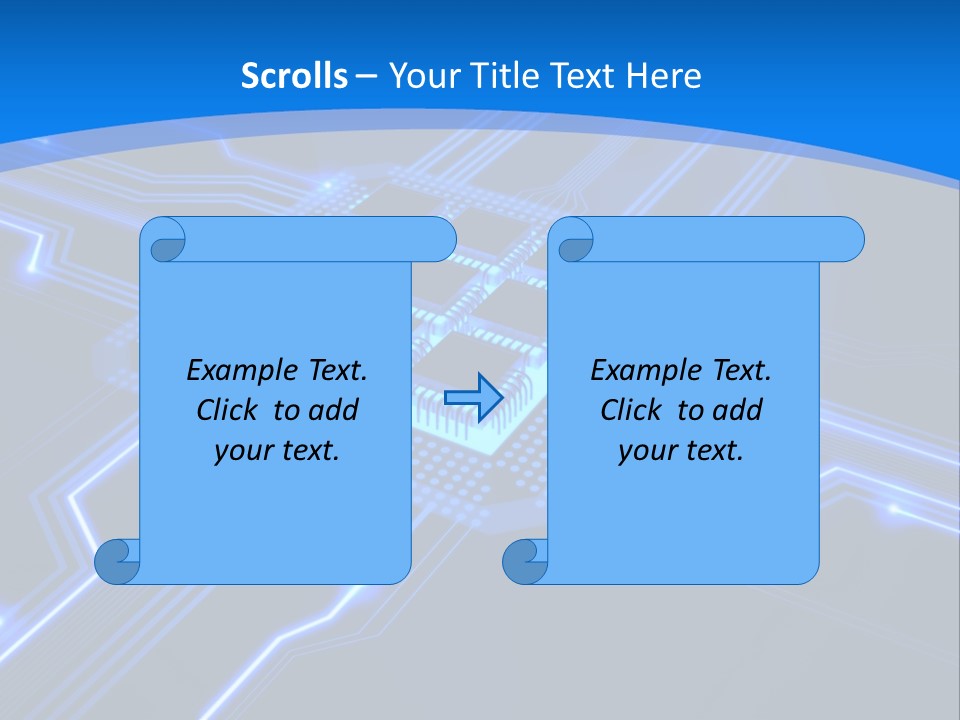 Scrolls – Your Title Text Here

Example Text. Click to add your text.

Example Text. Click to add your text.